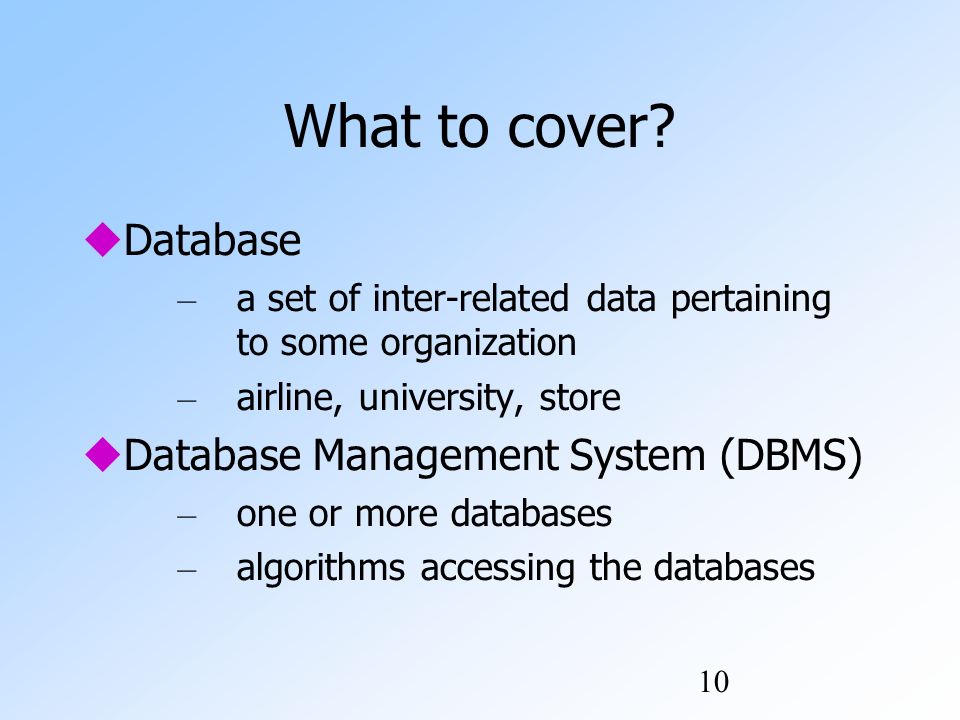 What to cover?

◆Database

– a set of inter-related data pertaining to some organization

– airline, university, store

◆Database Management System (DBMS)

– one or more databases

– algorithms accessing the databases

10